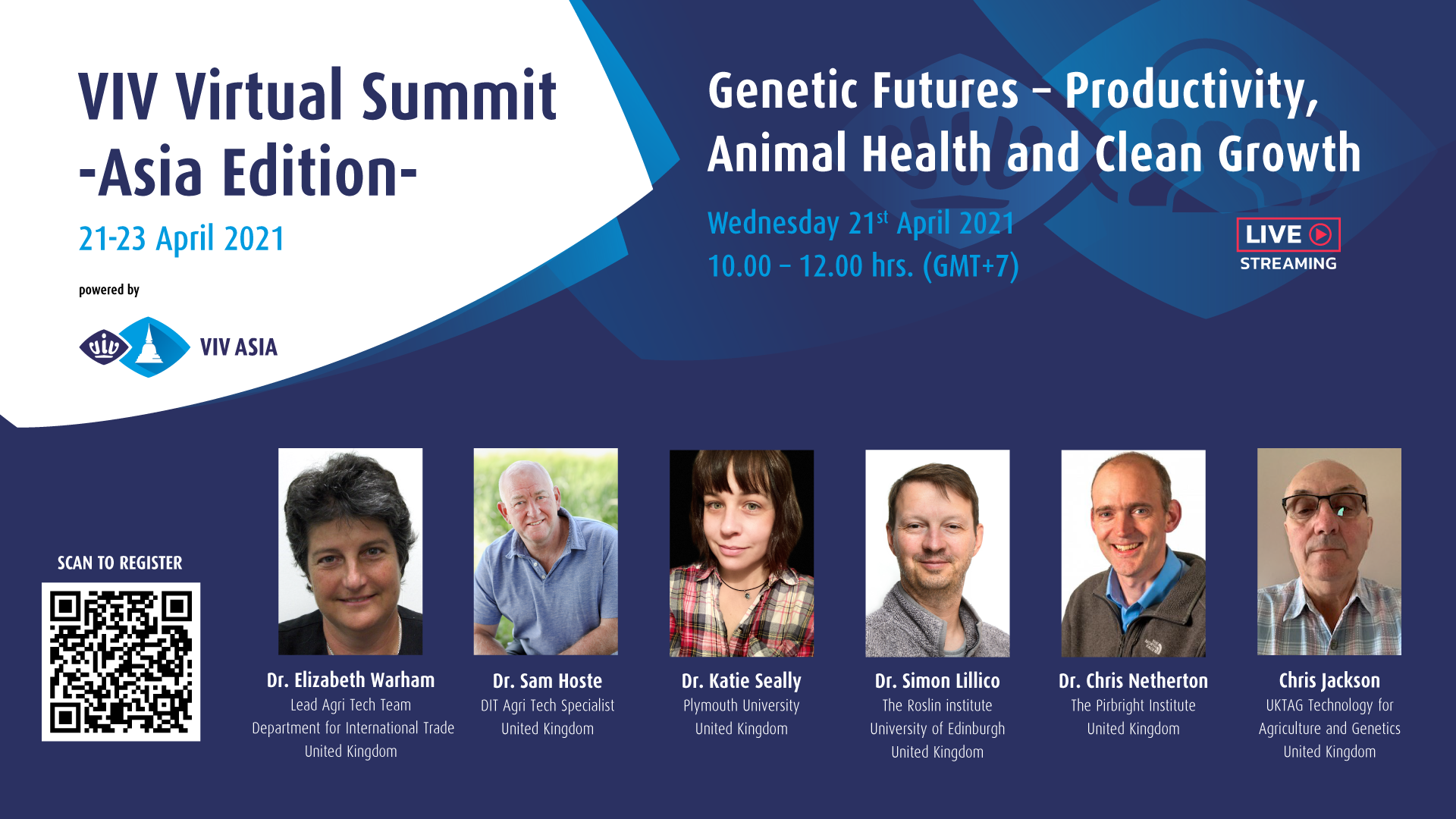 VIV Virtual Summit
-Asia Edition-

21-23 April 2021

powered by

VIV ASIA

Genetic Futures – Productivity, Animal Health and Clean Growth

Wednesday 21$^{st}$ April 2021
10.00 – 12.00 hrs. (GMT+7)

LIVE
STREAMING

SCAN TO REGISTER

Dr. Elizabeth Warham
Lead Agri Tech Team
Department for International Trade
United Kingdom

Dr. Sam Hoste
DIT Agri Tech Specialist
United Kingdom

Dr. Katie Seally
Plymouth University
United Kingdom

Dr. Simon Lillico
The Roslin institute
University of Edinburgh
United Kingdom

Dr. Chris Netherton
The Pirbright Institute
United Kingdom

Chris Jackson
UKTAG Technology for Agriculture and Genetics
United Kingdom